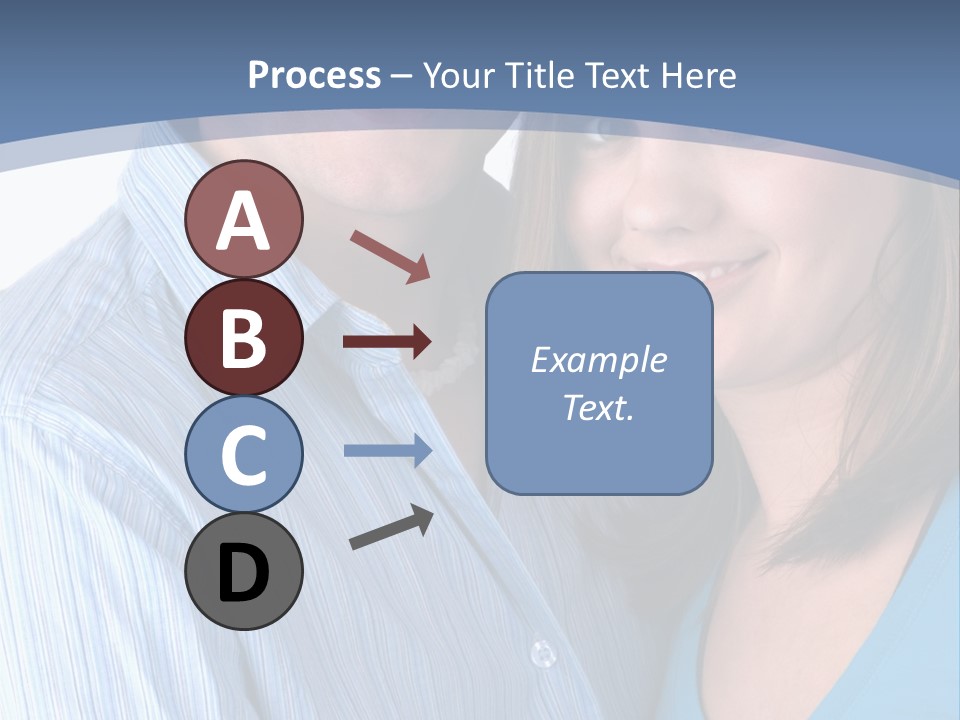 Process – Your Title Text Here

A

B

C

D

Example Text.